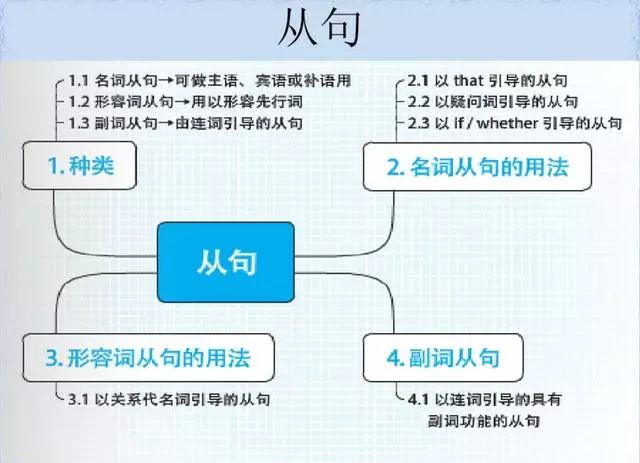 从句

1.1 名词从句→可做主语、宾语或补语用
1.2 形容词从句→用以形容先行词
1.3 副词从句→由连词引导的从句

1. 种类

2.1 以 that 引导的从句
2.2 以疑问词引导的从句
2.3 以 if / whether 引导的从句

2. 名词从句的用法

从句

3. 形容词从句的用法

3.1 以关系代名词引导的从句

4. 副词从句

4.1 以连词引导的具有副词功能的从句